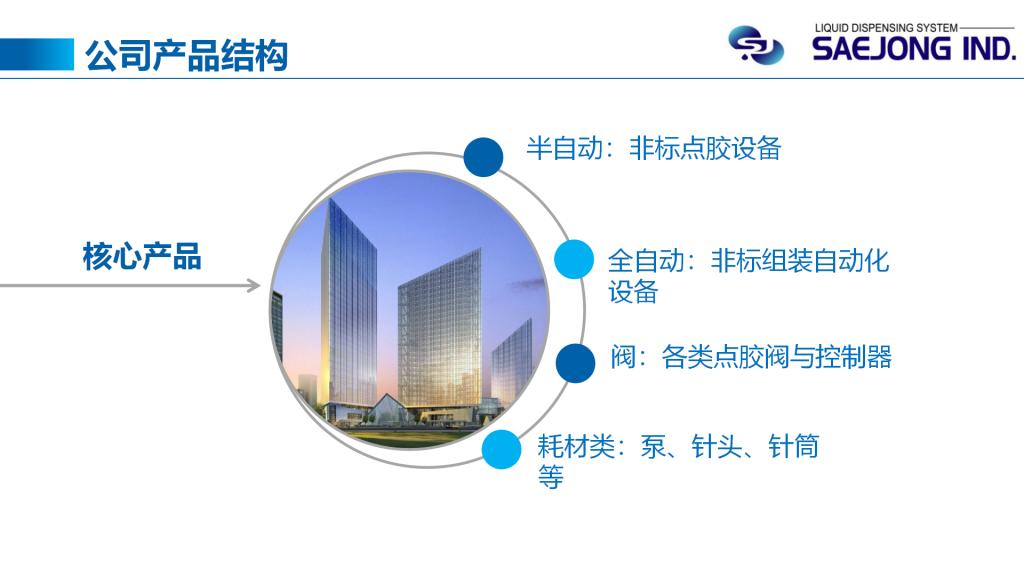 公司产品结构

LIQUID DISPENSING SYSTEM
SAEJONG IND.

核心产品

半自动：非标点胶设备

全自动：非标组装自动化设备

阀：各类点胶阀与控制器

耗材类：泵、针头、针筒等